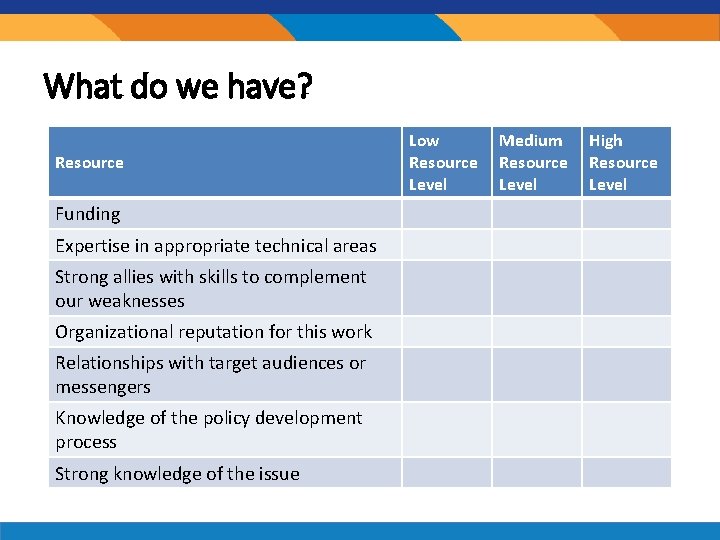 What do we have?

| Resource | Low Resource Level | Medium Resource Level | High Resource Level |
|---|---|---|---|
| Funding | | | |
| Expertise in appropriate technical areas | | | |
| Strong allies with skills to complement our weaknesses | | | |
| Organizational reputation for this work | | | |
| Relationships with target audiences or messengers | | | |
| Knowledge of the policy development process | | | |
| Strong knowledge of the issue | | | |